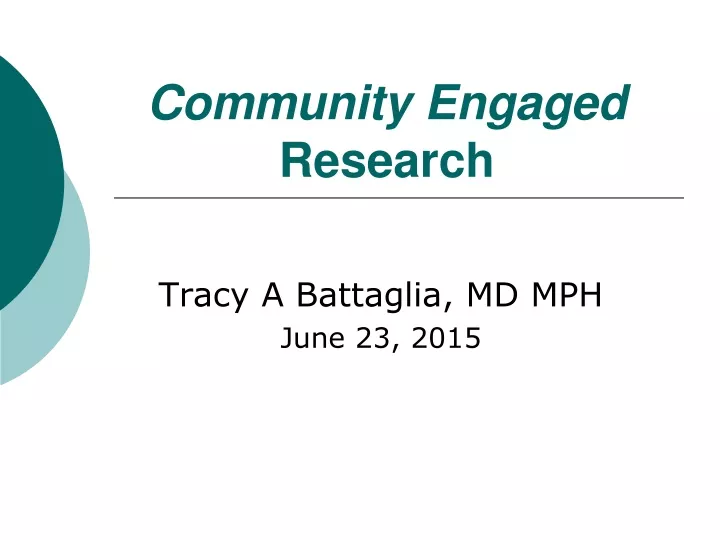 Community Engaged Research

Tracy A Battaglia, MD MPH

June 23, 2015